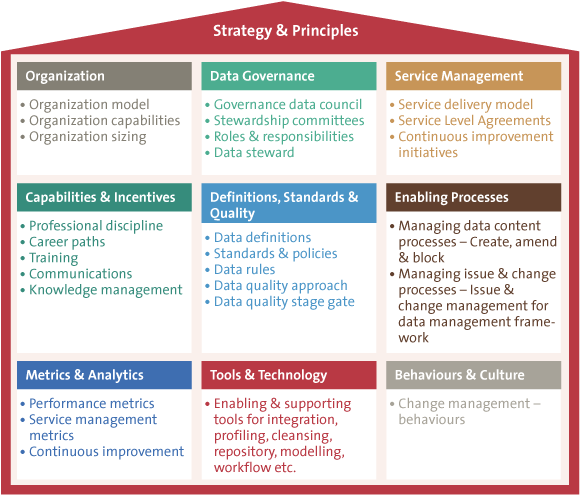 Strategy & Principles

Organization
• Organization model
• Organization capabilities
• Organization sizing

Data Governance
• Governance data council
• Stewardship committees
• Roles & responsibilities
• Data steward

Service Management
• Service delivery model
• Service Level Agreements
• Continuous improvement initiatives

Capabilities & Incentives
• Professional discipline
• Career paths
• Training
• Communications
• Knowledge management

Definitions, Standards & Quality
• Data definitions
• Standards & policies
• Data rules
• Data quality approach
• Data quality stage gate

Enabling Processes
• Managing data content processes – Create, amend & block
• Managing issue & change processes – Issue & change management for data management framework

Metrics & Analytics
• Performance metrics
• Service management metrics
• Continuous improvement

Tools & Technology
• Enabling & supporting tools for integration, profiling, cleansing, repository, modelling, workflow etc.

Behaviours & Culture
• Change management – behaviours